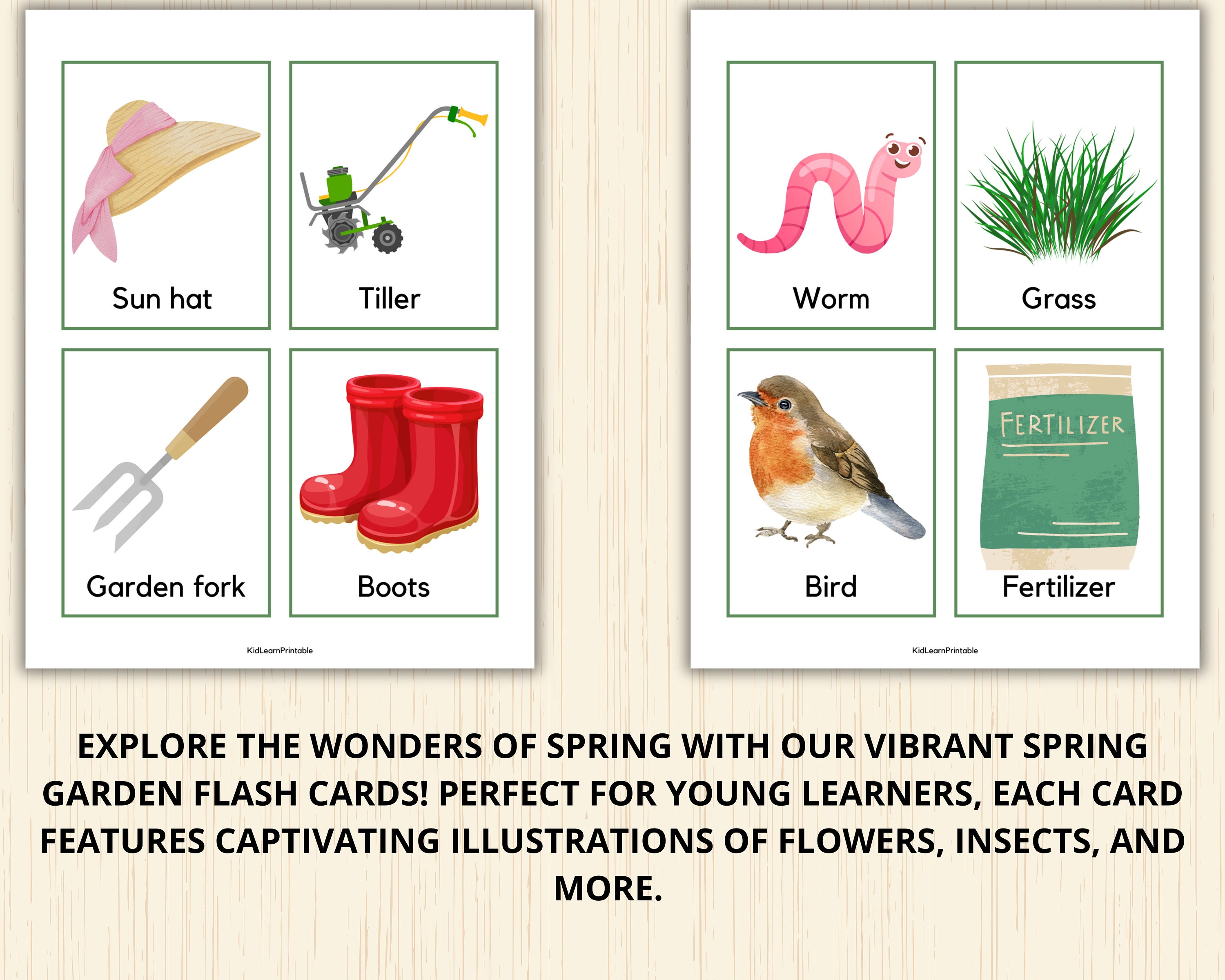 Sun hat

Tiller

Garden fork

Boots

KidLearnPrintable

Worm

Grass

Bird

FERTILIZER

Fertilizer

KidLearnPrintable

EXPLORE THE WONDERS OF SPRING WITH OUR VIBRANT SPRING GARDEN FLASH CARDS! PERFECT FOR YOUNG LEARNERS, EACH CARD FEATURES CAPTIVATING ILLUSTRATIONS OF FLOWERS, INSECTS, AND MORE.